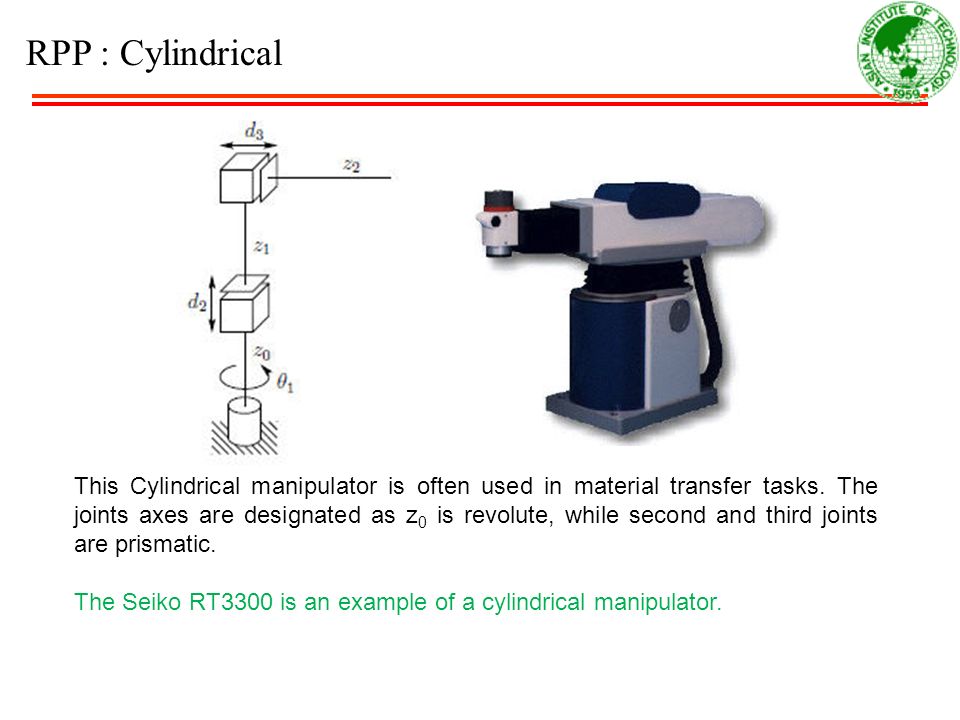 RPP : Cylindrical

ASIAN INSTITUTE OF TECHNOLOGY
1959

$d_3$
$z_2$
$z_1$
$d_2$
$z_0$
$\theta_1$

This Cylindrical manipulator is often used in material transfer tasks. The joints axes are designated as $z_0$ is revolute, while second and third joints are prismatic.

The Seiko RT3300 is an example of a cylindrical manipulator.